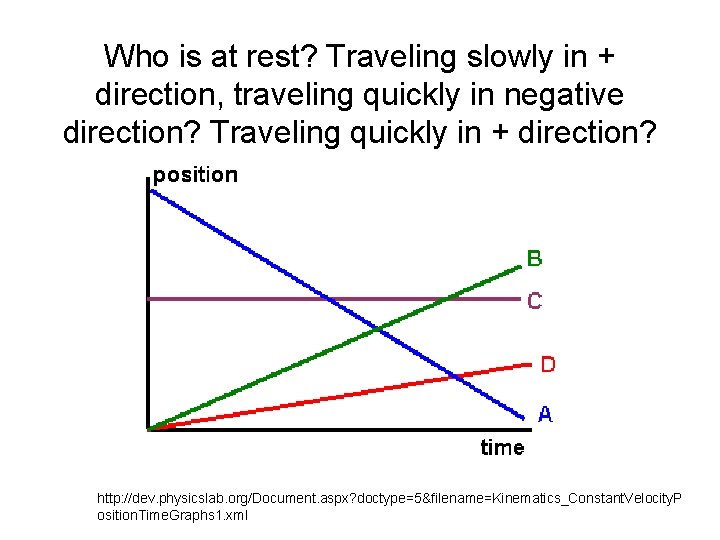 Who is at rest? Traveling slowly in + direction, traveling quickly in negative direction? Traveling quickly in + direction?

position

B

C

D

A

time

http://dev.physicslab.org/Document.aspx?doctype=5&filename=Kinematics_ConstantVelocityPositionTimeGraphs1.xml